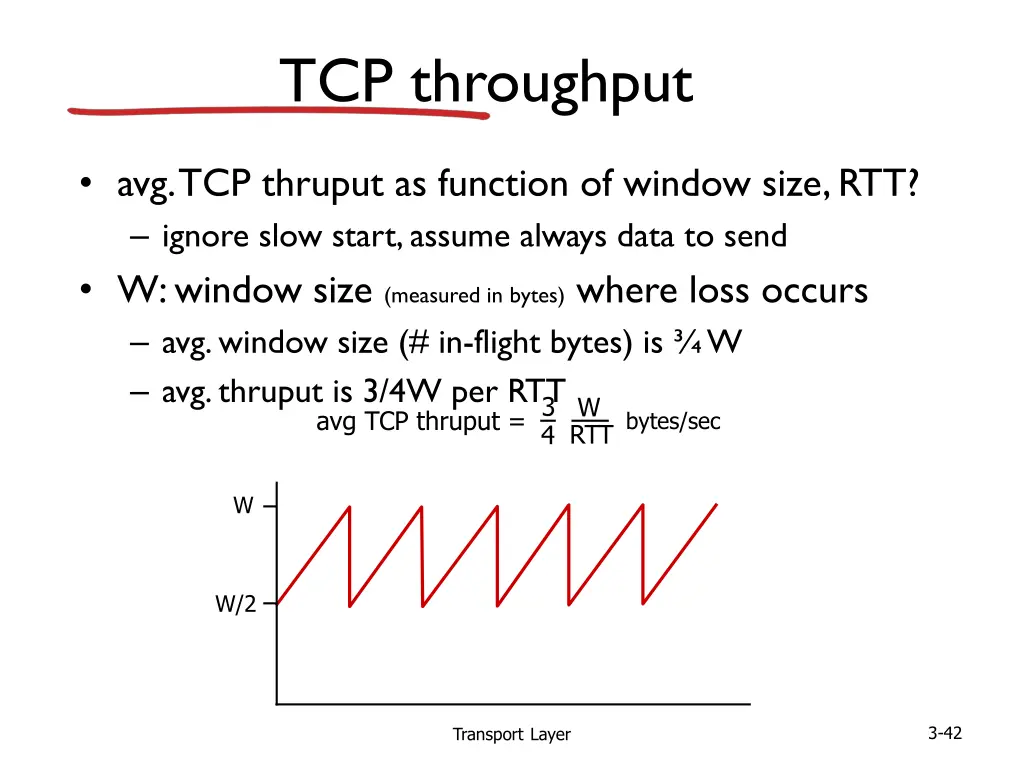 TCP throughput

• avg. TCP thruput as function of window size, RTT?
  – ignore slow start, assume always data to send
• W: window size (measured in bytes) where loss occurs
  – avg. window size (# in-flight bytes) is ¾ W
  – avg. thruput is 3/4W per RTT

avg TCP thruput = $\frac{3}{4} \frac{W}{RTT}$ bytes/sec

W
W/2

Transport Layer
3-42